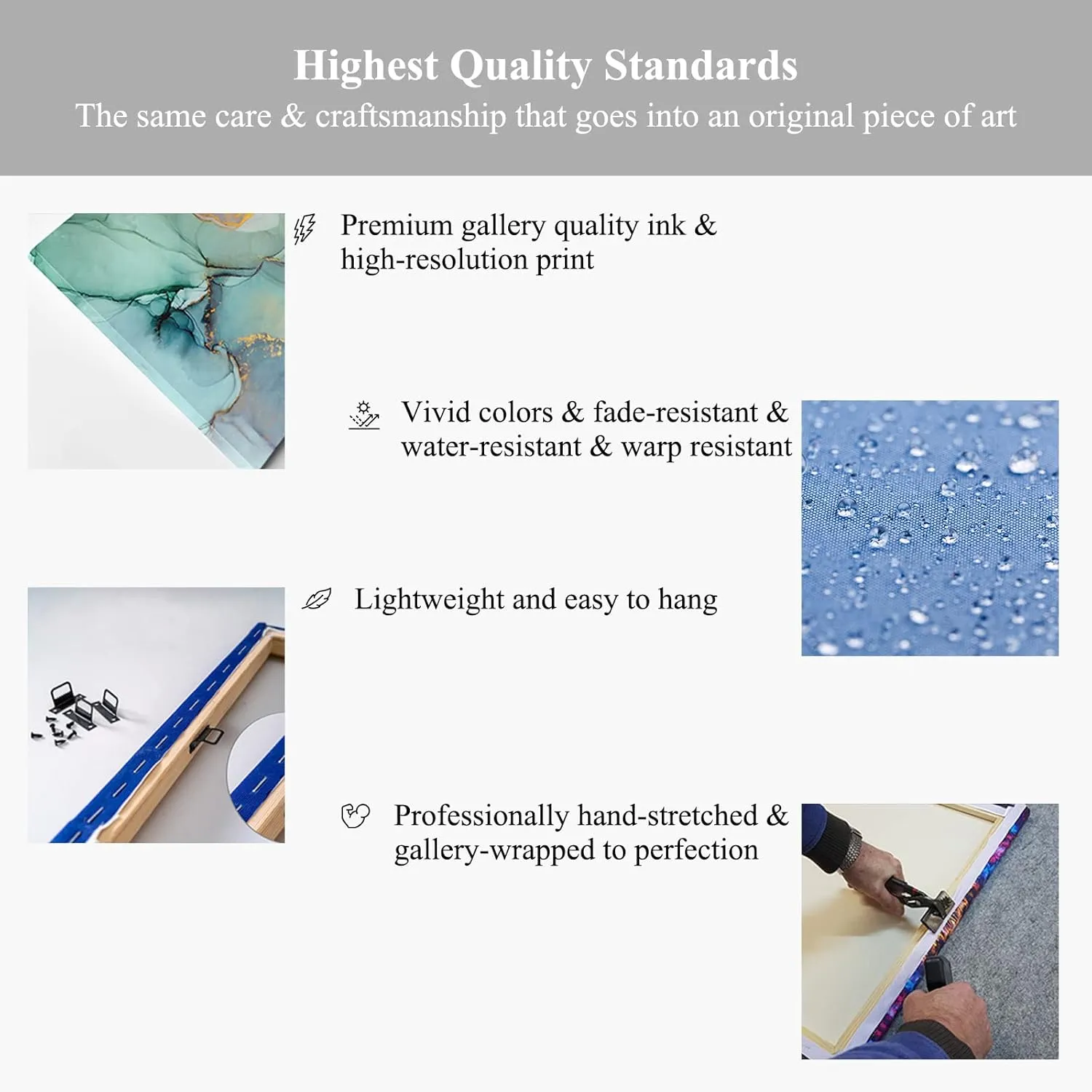 Highest Quality Standards
The same care & craftsmanship that goes into an original piece of art

Premium gallery quality ink & high-resolution print

Vivid colors & fade-resistant & water-resistant & warp resistant

Lightweight and easy to hang

Professionally hand-stretched & gallery-wrapped to perfection